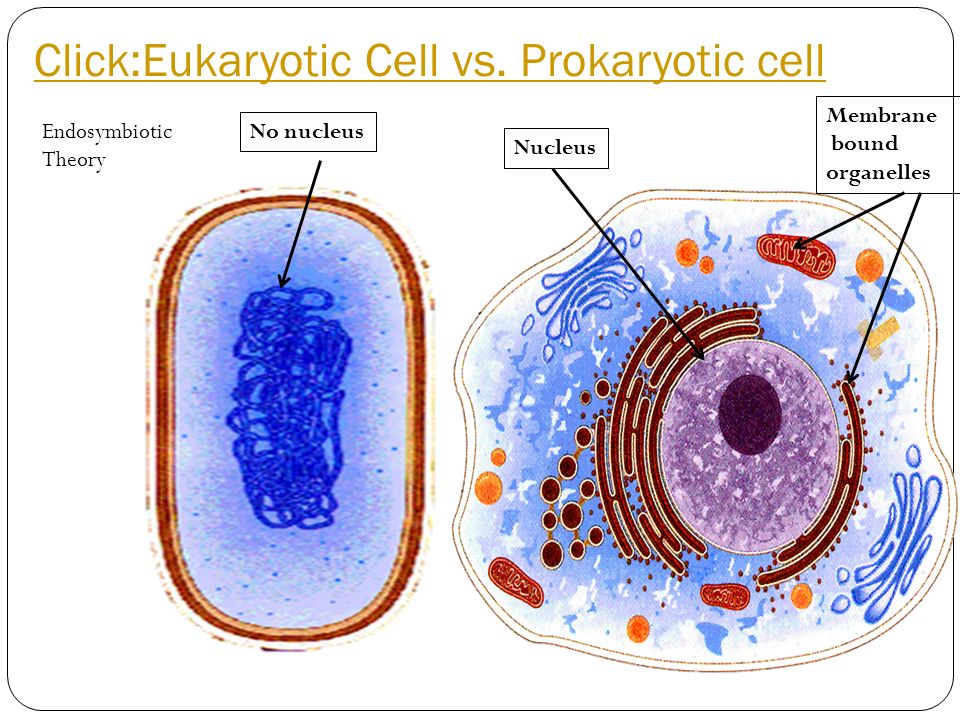 Click:Eukaryotic Cell vs. Prokaryotic cell

Endosymbiotic Theory

No nucleus

Nucleus

Membrane bound organelles